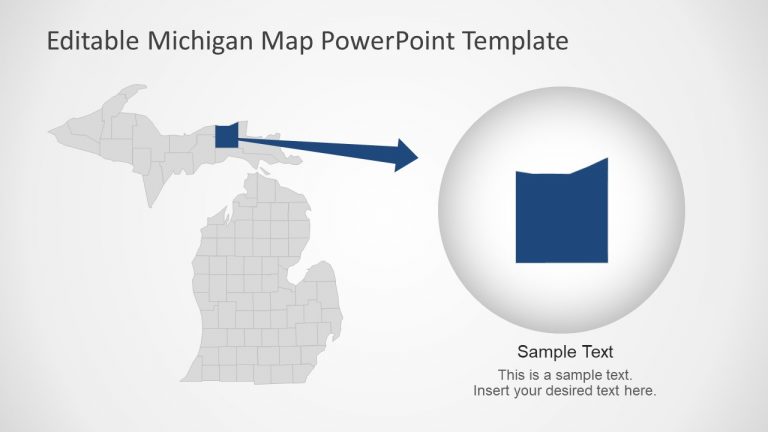 Editable Michigan Map PowerPoint Template

Sample Text

This is a sample text.
Insert your desired text here.